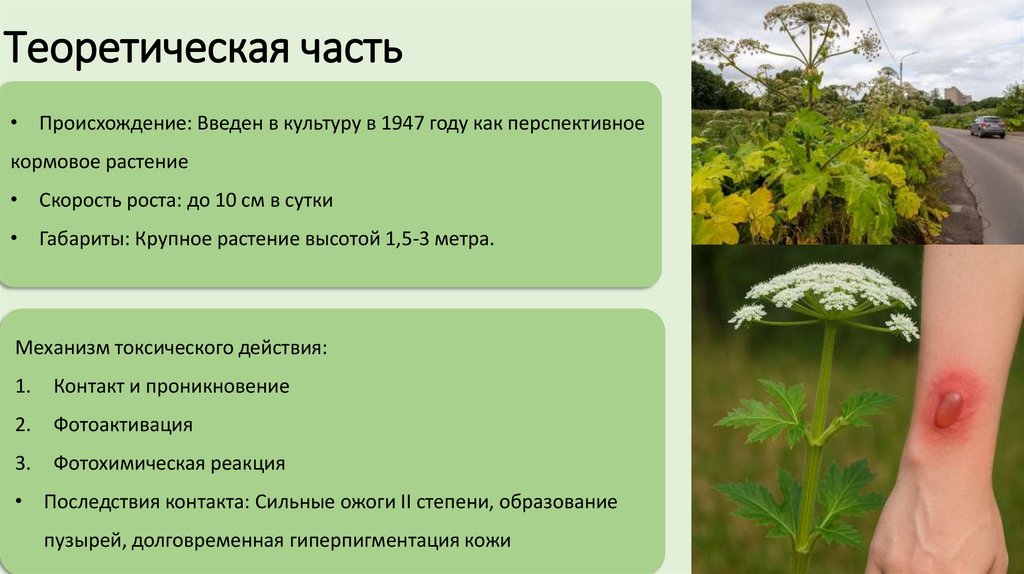 Теоретическая часть

• Происхождение: Введен в культуру в 1947 году как перспективное кормовое растение

• Скорость роста: до 10 см в сутки

• Габариты: Крупное растение высотой 1,5-3 метра.

Механизм токсического действия:

1. Контакт и проникновение

2. Фотоактивация

3. Фотохимическая реакция

• Последствия контакта: Сильные ожоги II степени, образование пузырей, долговременная гиперпигментация кожи